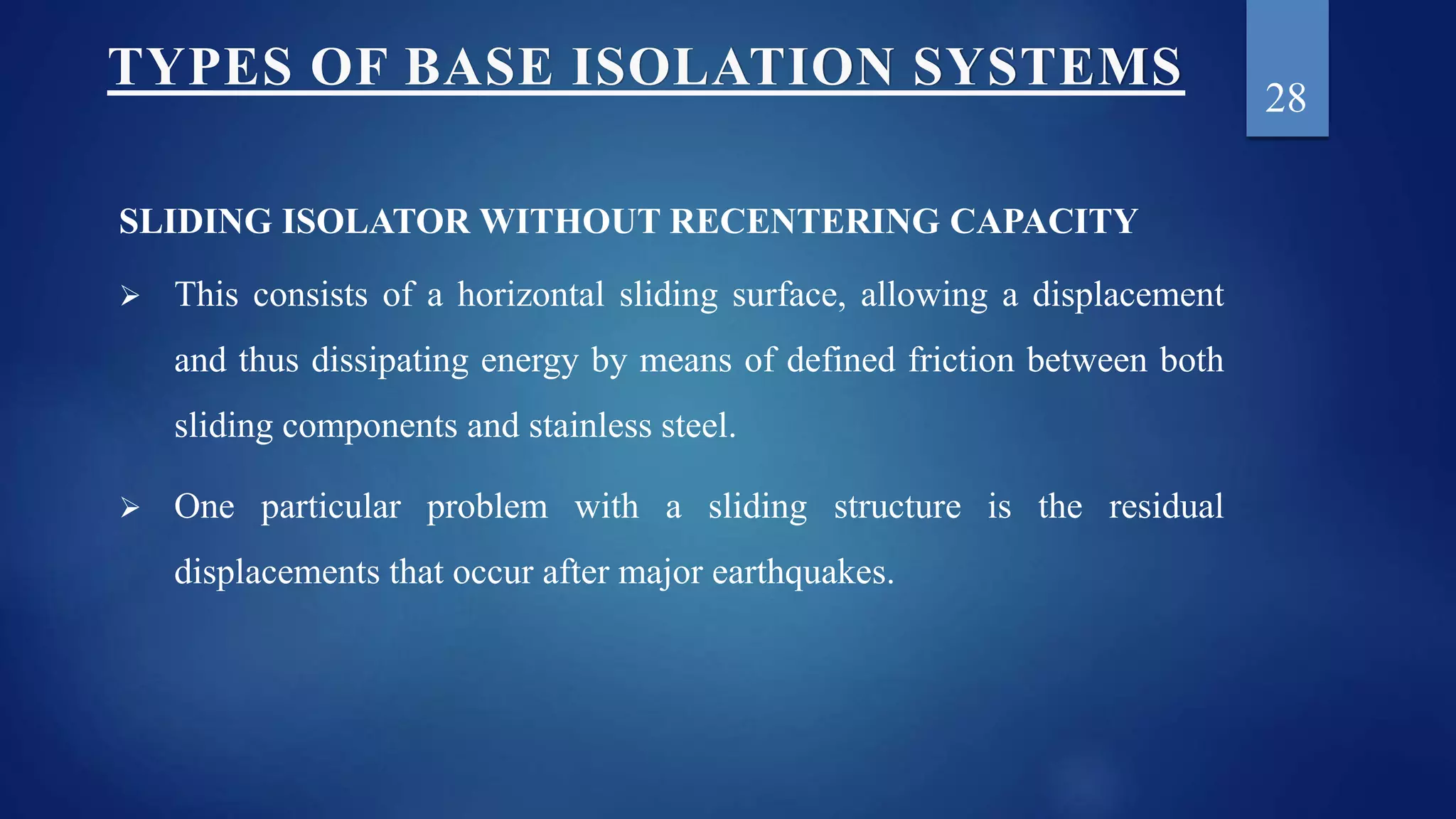 TYPES OF BASE ISOLATION SYSTEMS

28

SLIDING ISOLATOR WITHOUT RECENTERING CAPACITY

➢ This consists of a horizontal sliding surface, allowing a displacement and thus dissipating energy by means of defined friction between both sliding components and stainless steel.

➢ One particular problem with a sliding structure is the residual displacements that occur after major earthquakes.